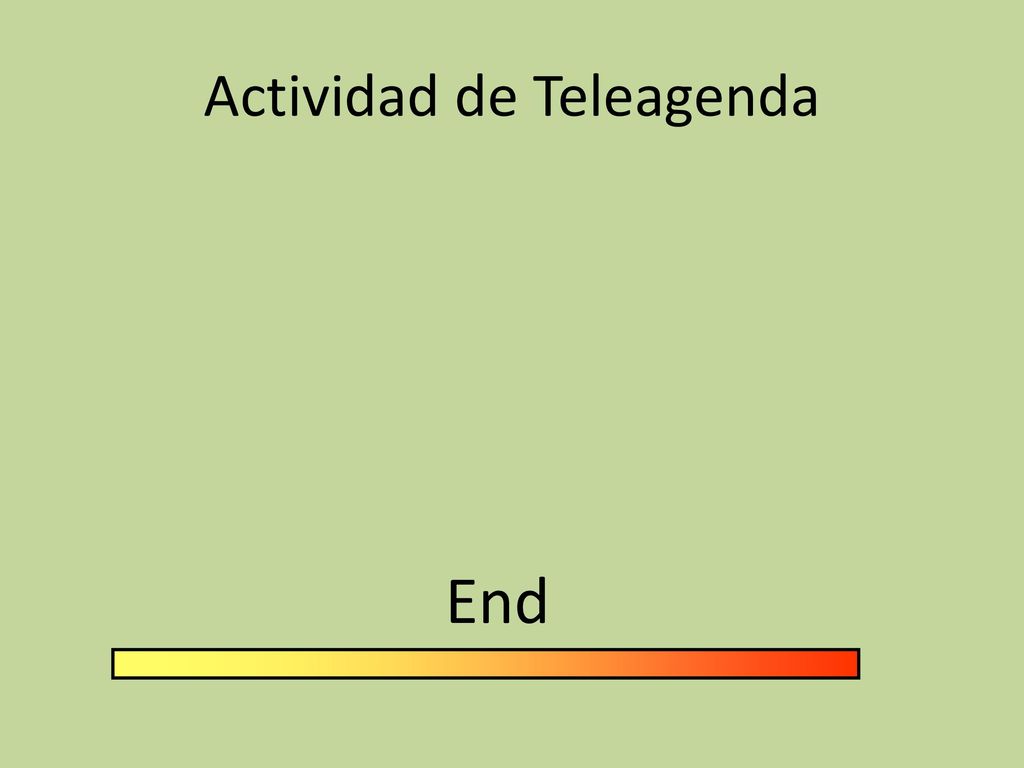 Actividad de Teleagenda

End